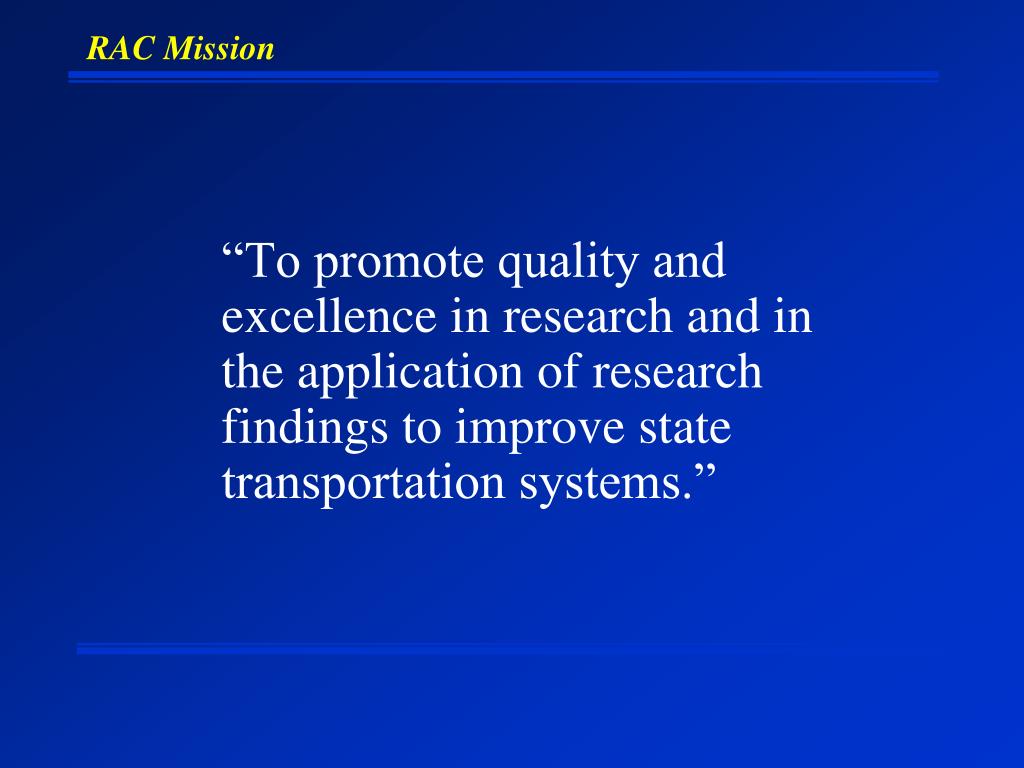 RAC Mission

“To promote quality and excellence in research and in the application of research findings to improve state transportation systems.”